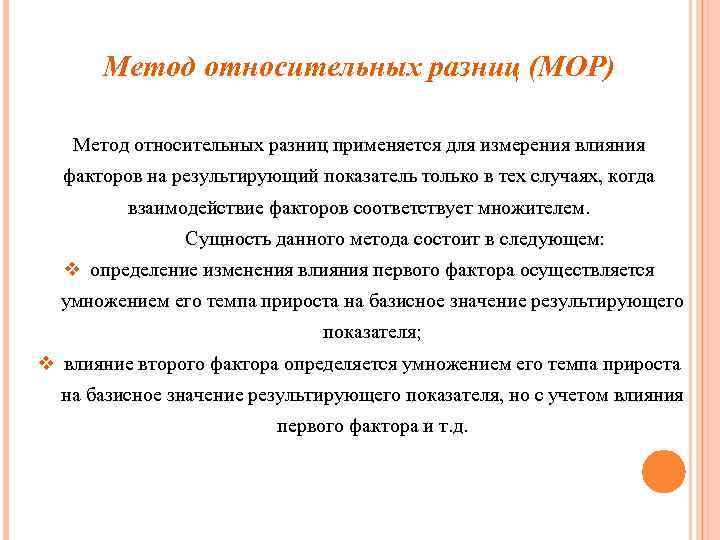 Метод относительных разниц (МОР)

Метод относительных разниц применяется для измерения влияния факторов на результирующий показатель только в тех случаях, когда взаимодействие факторов соответствует множителем.

Сущность данного метода состоит в следующем:

❖ определение изменения влияния первого фактора осуществляется умножением его темпа прироста на базисное значение результирующего показателя;

❖ влияние второго фактора определяется умножением его темпа прироста на базисное значение результирующего показателя, но с учетом влияния первого фактора и т.д.